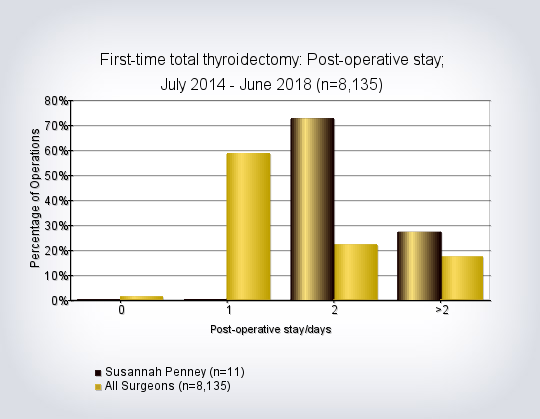 First-time total thyroidectomy: Post-operative stay;
July 2014 - June 2018 (n=8,135)

Percentage of Operations

80%
70%
60%
50%
40%
30%
20%
10%
0%

0
1
2
>2

Post-operative stay/days

Susannah Penney (n=11)
All Surgeons (n=8,135)